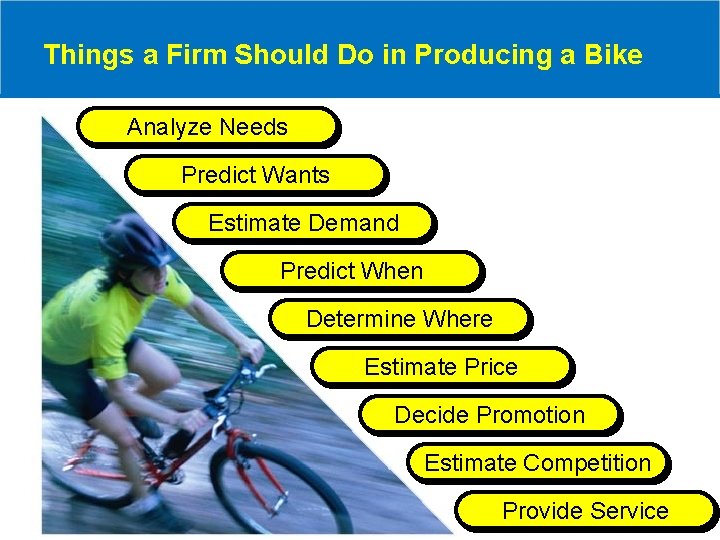 Things a Firm Should Do in Producing a Bike

Analyze Needs

Predict Wants

Estimate Demand

Predict When

Determine Where

Estimate Price

Decide Promotion

Estimate Competition

Provide Service